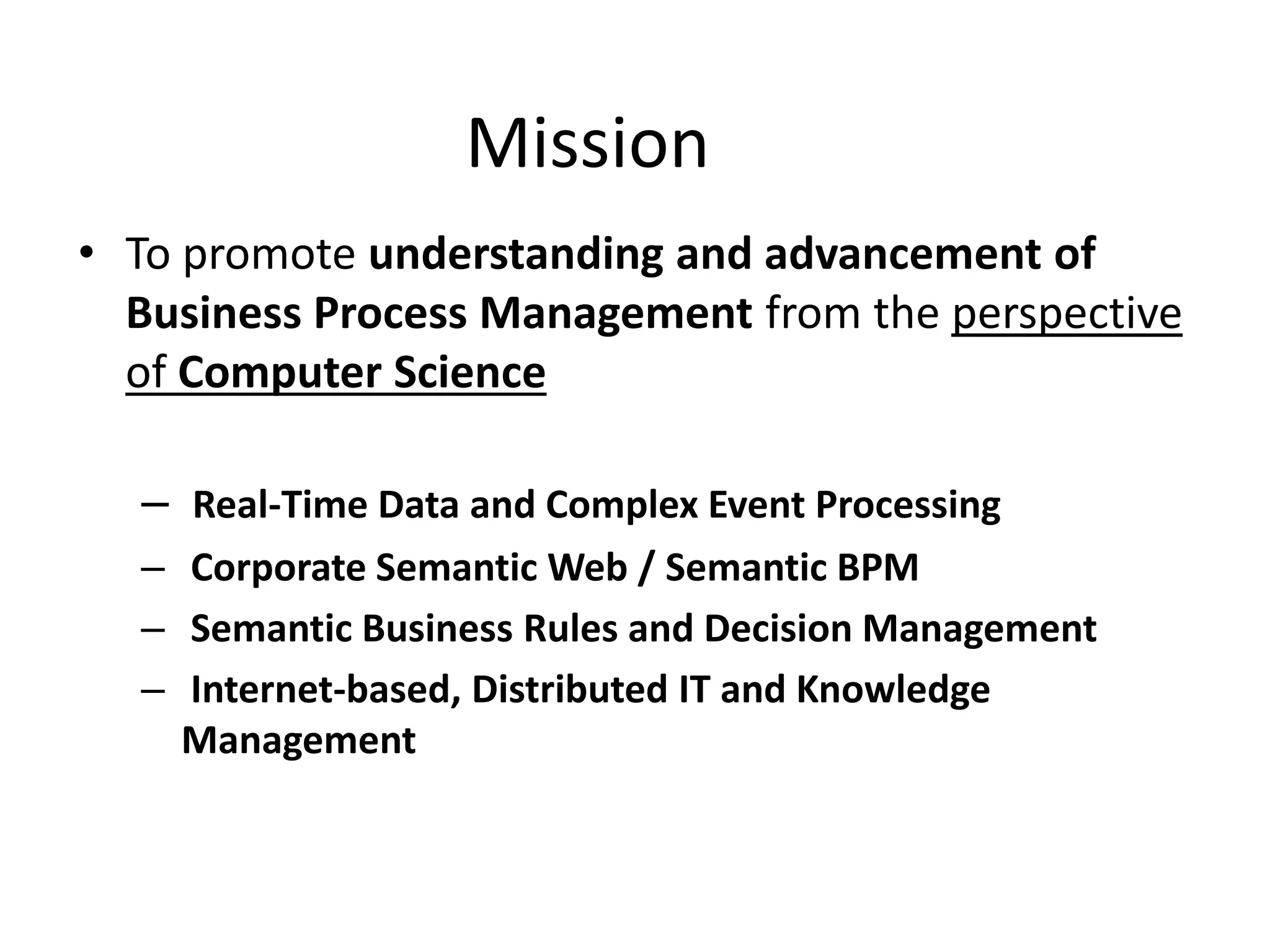 Mission

• To promote understanding and advancement of Business Process Management from the perspective of Computer Science

– Real-Time Data and Complex Event Processing
– Corporate Semantic Web / Semantic BPM
– Semantic Business Rules and Decision Management
– Internet-based, Distributed IT and Knowledge Management